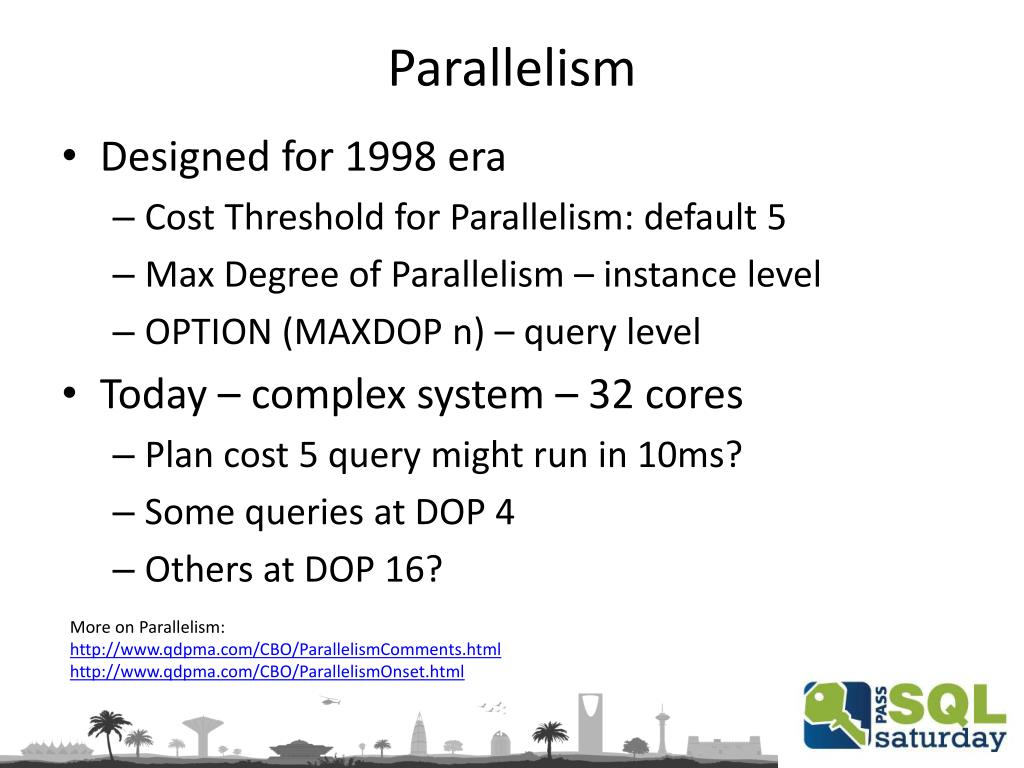 Parallelism

• Designed for 1998 era
– Cost Threshold for Parallelism: default 5
– Max Degree of Parallelism – instance level
– OPTION (MAXDOP n) – query level
• Today – complex system – 32 cores
– Plan cost 5 query might run in 10ms?
– Some queries at DOP 4
– Others at DOP 16?

More on Parallelism:
http://www.qdpma.com/CBO/ParallelismComments.html
http://www.qdpma.com/CBO/ParallelismOnset.html

PASS SQL saturday